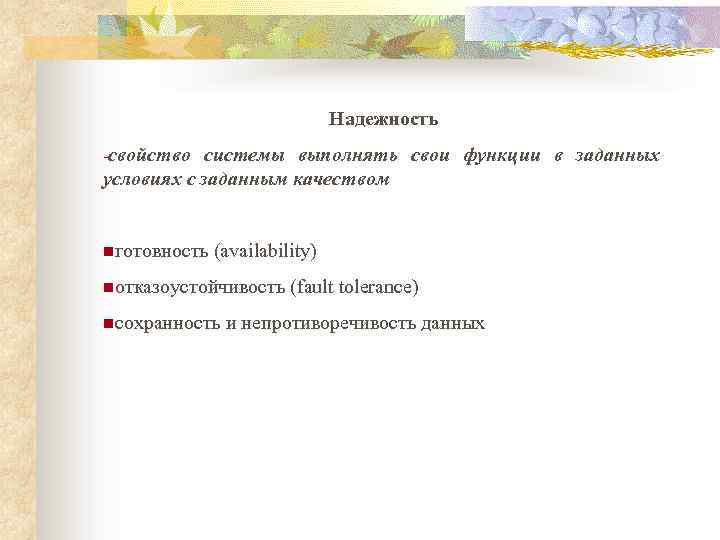 Надежность

-свойство системы выполнять свои функции в заданных условиях с заданным качеством

■готовность (availability)

■отказоустойчивость (fault tolerance)

■сохранность и непротиворечивость данных